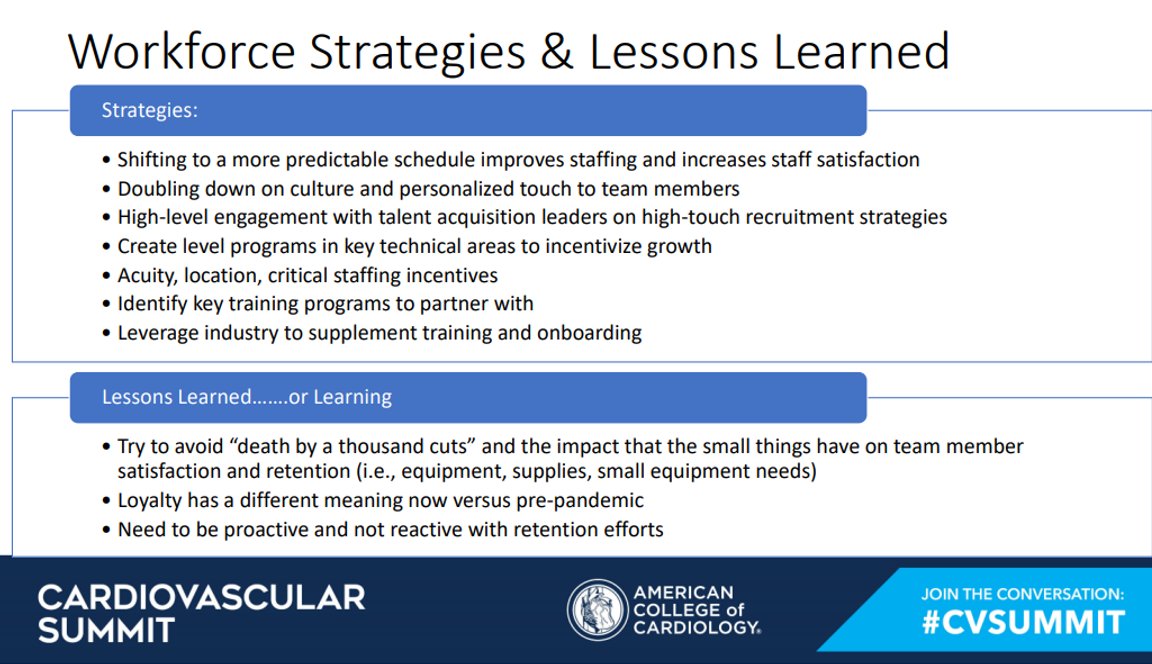 Workforce Strategies & Lessons Learned

Strategies:

• Shifting to a more predictable schedule improves staffing and increases staff satisfaction
• Doubling down on culture and personalized touch to team members
• High-level engagement with talent acquisition leaders on high-touch recruitment strategies
• Create level programs in key technical areas to incentivize growth
• Acuity, location, critical staffing incentives
• Identify key training programs to partner with
• Leverage industry to supplement training and onboarding

Lessons Learned…….or Learning

• Try to avoid "death by a thousand cuts" and the impact that the small things have on team member satisfaction and retention (i.e., equipment, supplies, small equipment needs)
• Loyalty has a different meaning now versus pre-pandemic
• Need to be proactive and not reactive with retention efforts

CARDIOVASCULAR SUMMIT

AMERICAN COLLEGE of CARDIOLOGY.

JOIN THE CONVERSATION: #CVSUMMIT